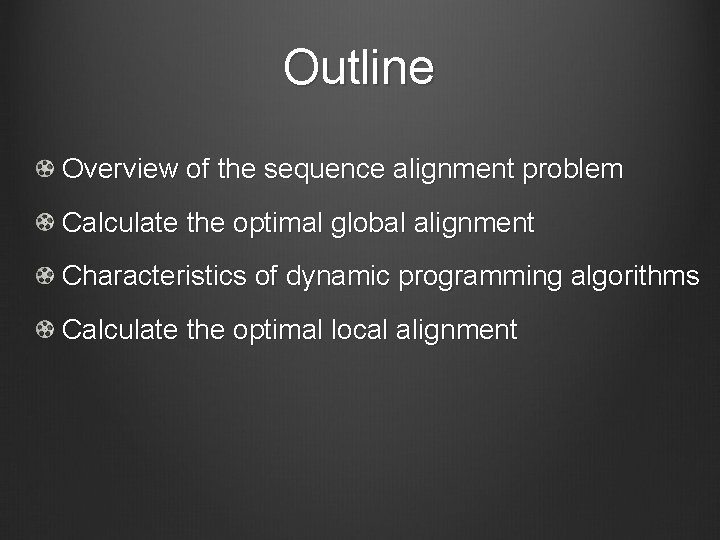 Outline

Overview of the sequence alignment problem

Calculate the optimal global alignment

Characteristics of dynamic programming algorithms

Calculate the optimal local alignment